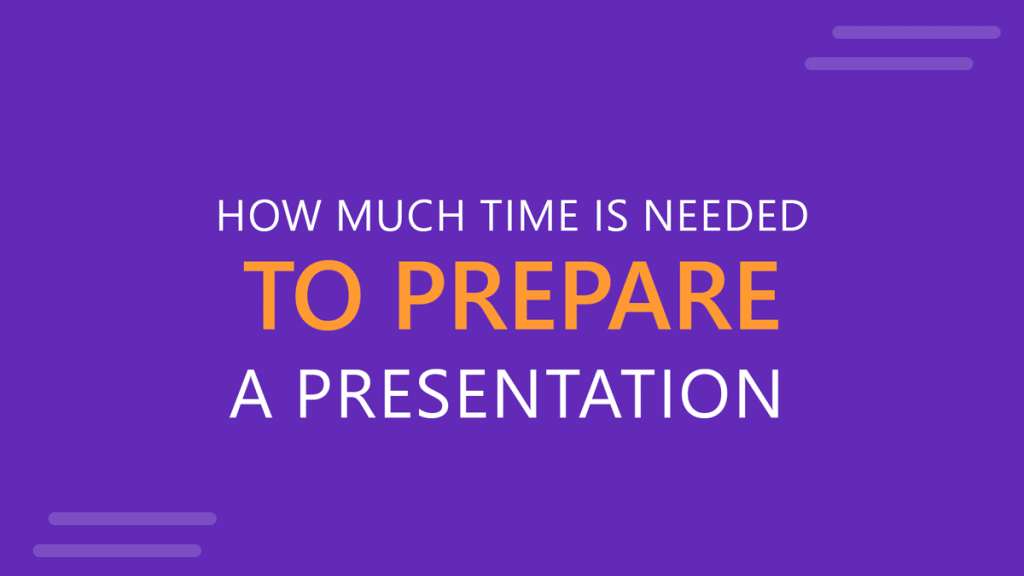 HOW MUCH TIME IS NEEDED
TO PREPARE
A PRESENTATION